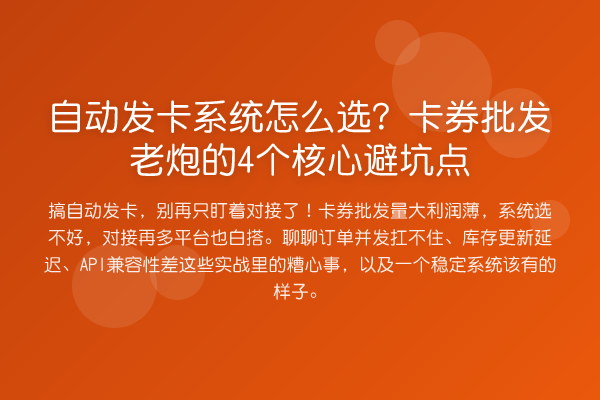 自动发卡系统怎么选？卡券批发老炮的4个核心避坑点

搞自动发卡，别再只盯着对接了！卡券批发量大利润薄，系统选不好，对接再多平台也白搭。聊聊订单并发扛不住、库存更新延迟、API兼容性差这些实战里的糟心事，以及一个稳定系统该有的样子。